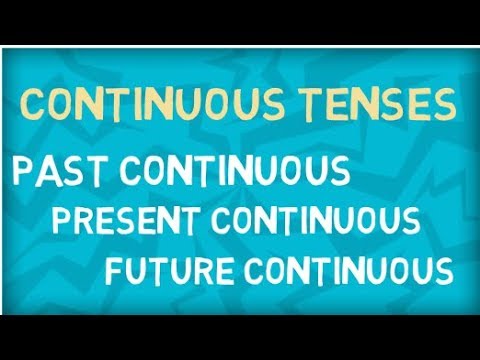 CONTINUOUS TENSES

PAST CONTINUOUS

PRESENT CONTINUOUS

FUTURE CONTINUOUS